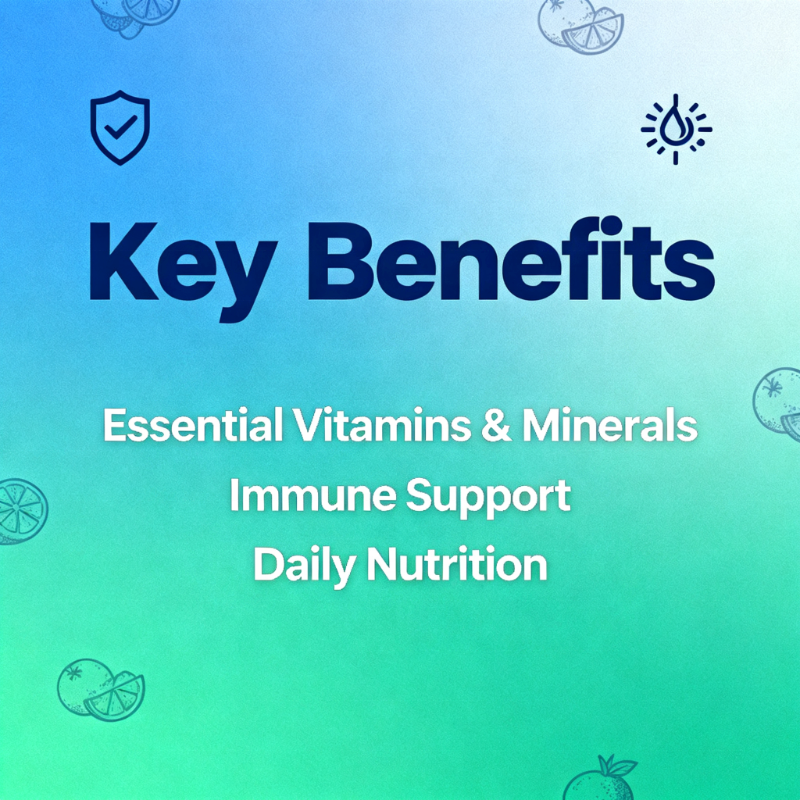 Key Benefits

Essential Vitamins & Minerals
Immune Support
Daily Nutrition